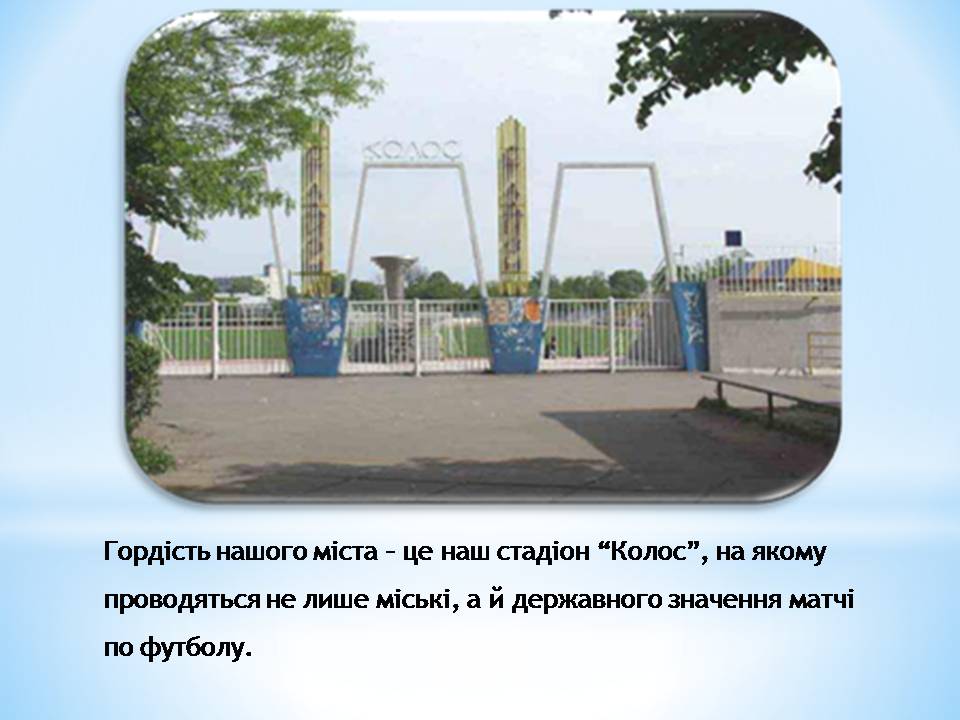 КОЛОС

Гордість нашого міста – це наш стадіон “Колос”, на якому проводяться не лише міські, а й державного значення матчі по футболу.